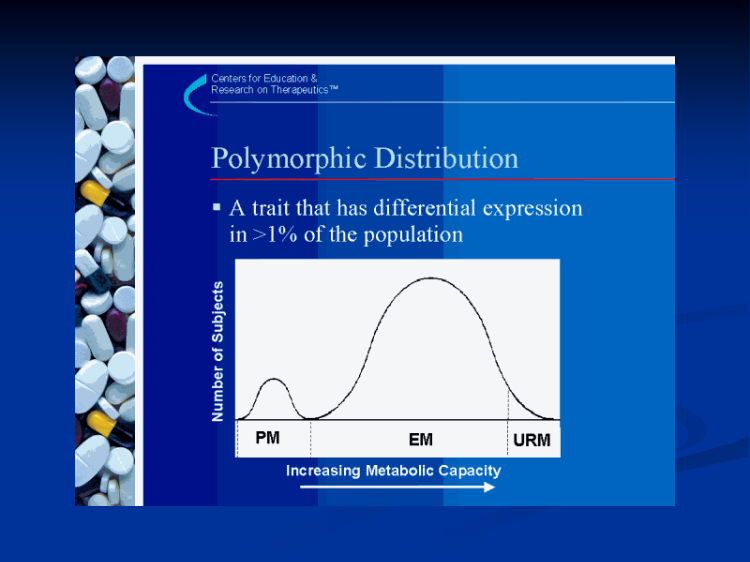 Centers for Education &
Research on Therapeutics™

Polymorphic Distribution

▪ A trait that has differential expression in >1% of the population

Number of Subjects

PM

EM

URM

Increasing Metabolic Capacity